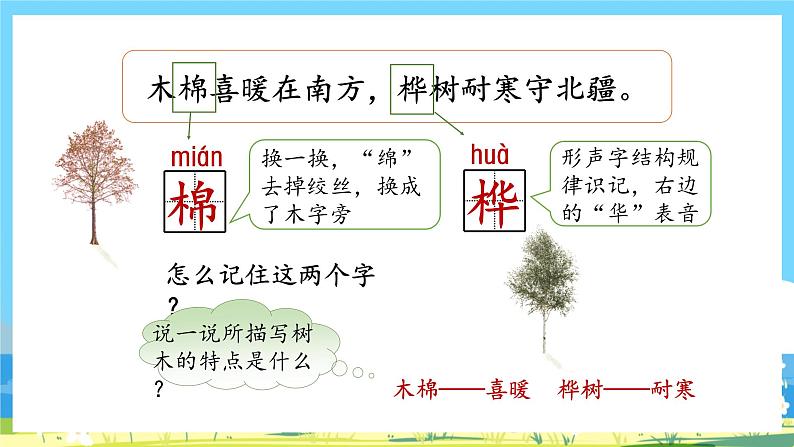 木棉喜暖在南方，桦树耐寒守北疆。

mián
棉

换一换，“绵”去掉绞丝，换成了木字旁

huà
桦

形声字结构规律识记，右边的“华”表音

怎么记住这两个字？

说一说所描写树木的特点是什么？

木棉——喜暖　桦树——耐寒